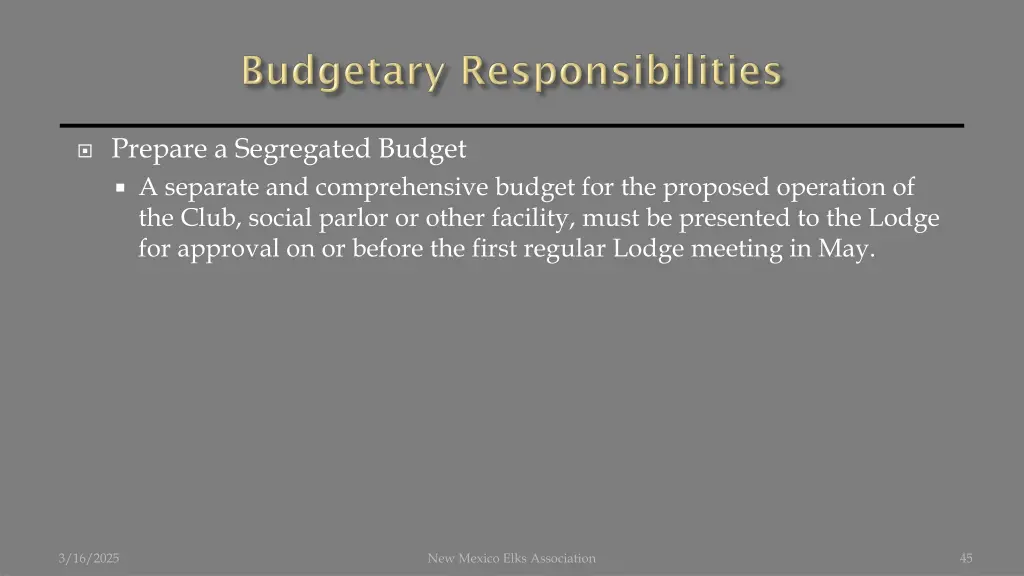 Budgetary Responsibilities

Prepare a Segregated Budget

A separate and comprehensive budget for the proposed operation of the Club, social parlor or other facility, must be presented to the Lodge for approval on or before the first regular Lodge meeting in May.

3/16/2025

New Mexico Elks Association

45